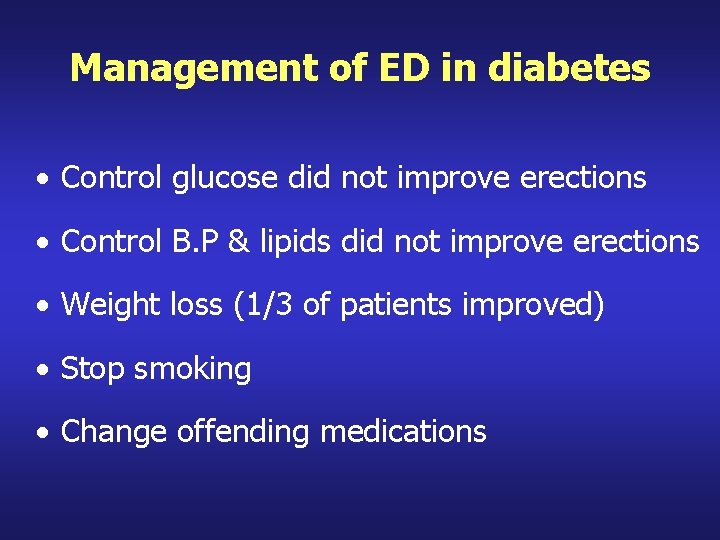 Management of ED in diabetes

• Control glucose did not improve erections

• Control B.P & lipids did not improve erections

• Weight loss (1/3 of patients improved)

• Stop smoking

• Change offending medications